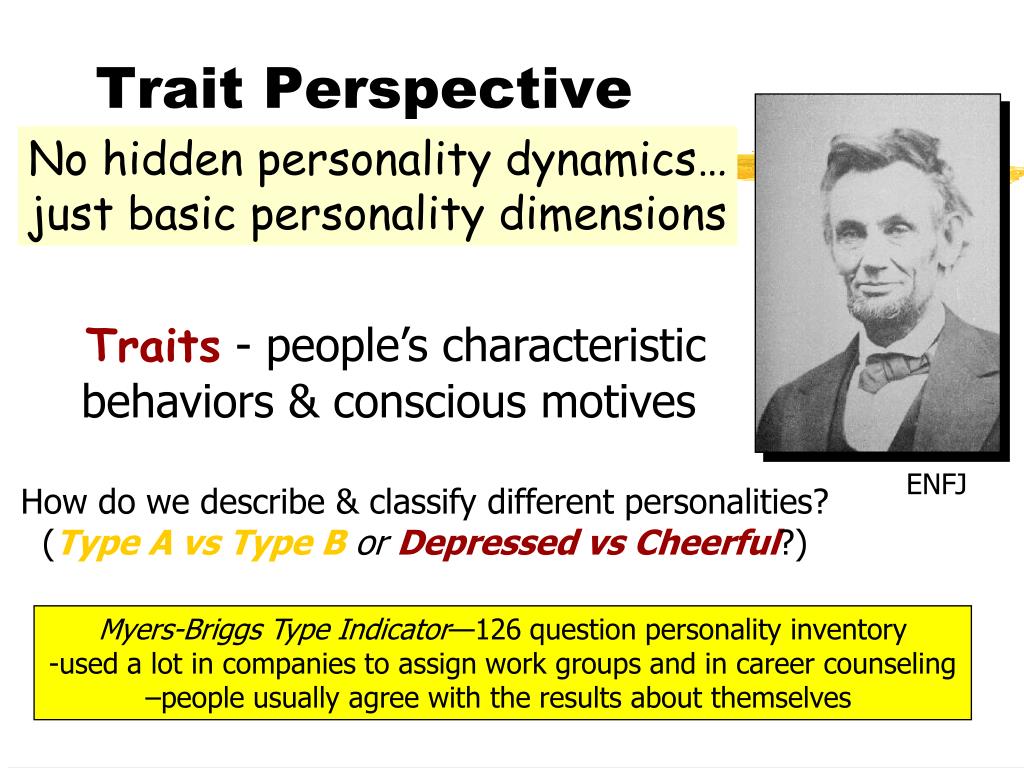 Trait Perspective

No hidden personality dynamics… just basic personality dimensions

Traits - people's characteristic behaviors & conscious motives

ENFJ

How do we describe & classify different personalities? (Type A vs Type B or Depressed vs Cheerful?)

Myers-Briggs Type Indicator—126 question personality inventory
-used a lot in companies to assign work groups and in career counseling
–people usually agree with the results about themselves